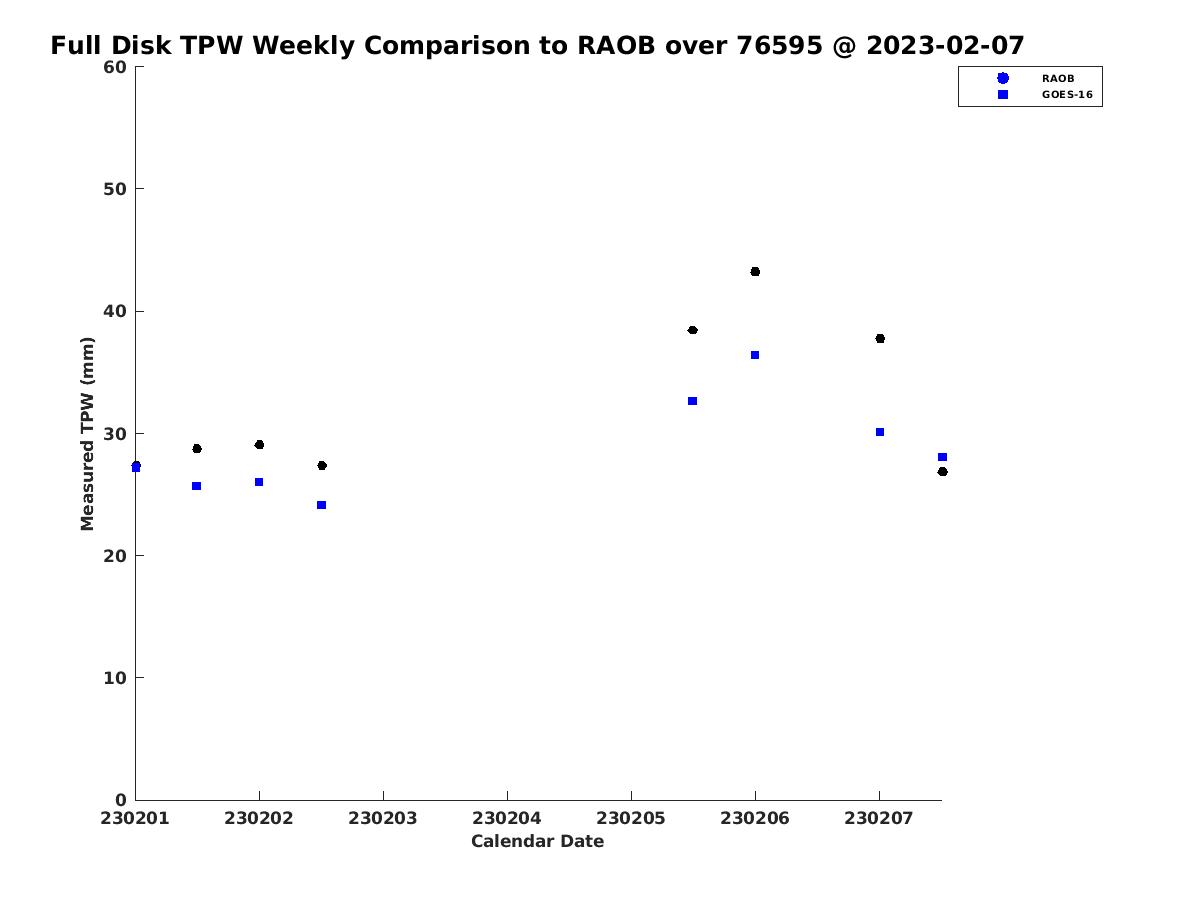 Full Disk TPW Weekly Comparison to RAOB over 76595 @ 2023-02-07

RAOB
GOES-16

Measured TPW (mm)

60
50
40
30
20
10
0

230201
230202
230203
230204
230205
230206
230207

Calendar Date